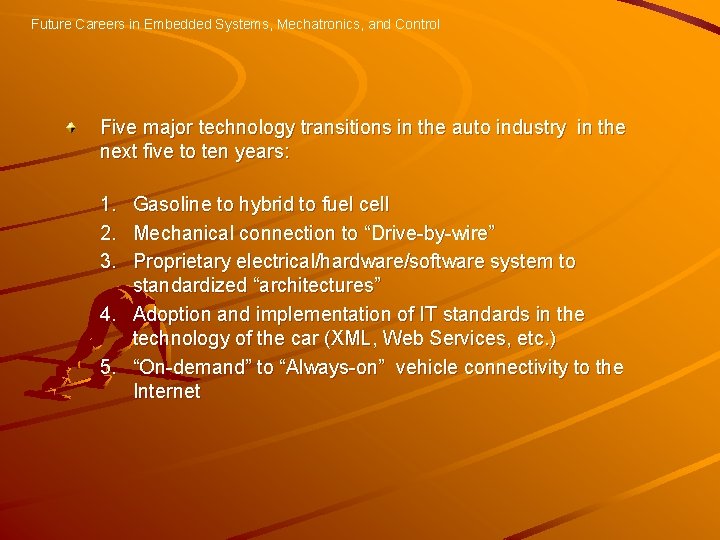 Future Careers in Embedded Systems, Mechatronics, and Control

Five major technology transitions in the auto industry in the next five to ten years:

1. Gasoline to hybrid to fuel cell
2. Mechanical connection to “Drive-by-wire”
3. Proprietary electrical/hardware/software system to standardized “architectures”
4. Adoption and implementation of IT standards in the technology of the car (XML, Web Services, etc.)
5. “On-demand” to “Always-on” vehicle connectivity to the Internet